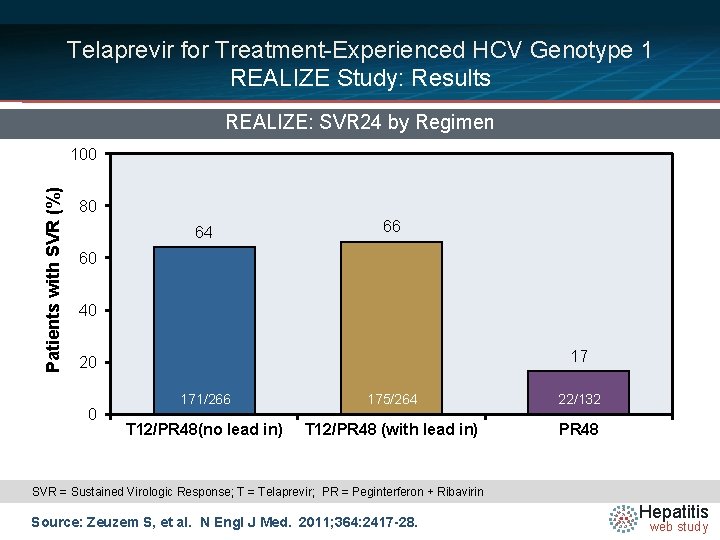 Telaprevir for Treatment-Experienced HCV Genotype 1
REALIZE Study: Results

REALIZE: SVR24 by Regimen

Patients with SVR (%)

100
80
60
40
20
0

64
66
17

171/266
175/264
22/132

T12/PR48(no lead in)
T12/PR48 (with lead in)
PR48

SVR = Sustained Virologic Response; T = Telaprevir; PR = Peginterferon + Ribavirin

Source: Zeuzem S, et al. N Engl J Med. 2011;364:2417-28.

Hepatitis
web study